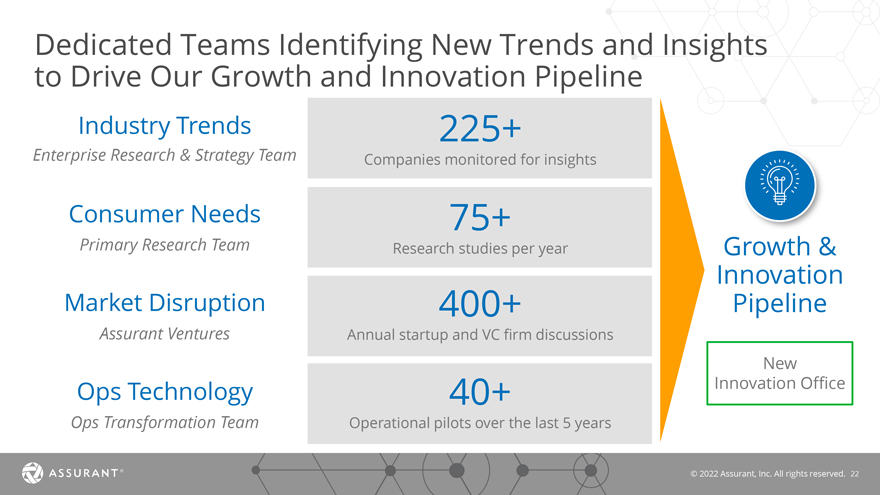 Dedicated Teams Identifying New Trends and Insights to Drive Our Growth and Innovation Pipeline

Industry Trends
Enterprise Research & Strategy Team

225+
Companies monitored for insights

Consumer Needs
Primary Research Team

75+
Research studies per year

Market Disruption
Assurant Ventures

400+
Annual startup and VC firm discussions

Ops Technology
Ops Transformation Team

40+
Operational pilots over the last 5 years

Growth & Innovation Pipeline

New Innovation Office

ASSURANT®

© 2022 Assurant, Inc. All rights reserved. 22